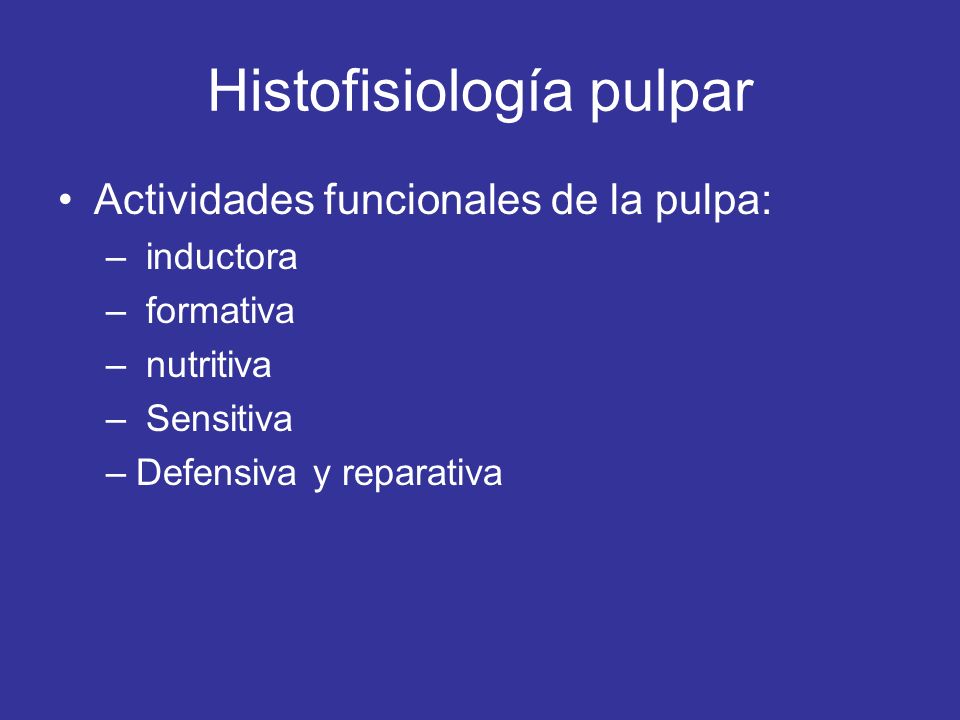 Histofisiología pulpar

• Actividades funcionales de la pulpa:
– inductora
– formativa
– nutritiva
– Sensitiva
– Defensiva y reparativa